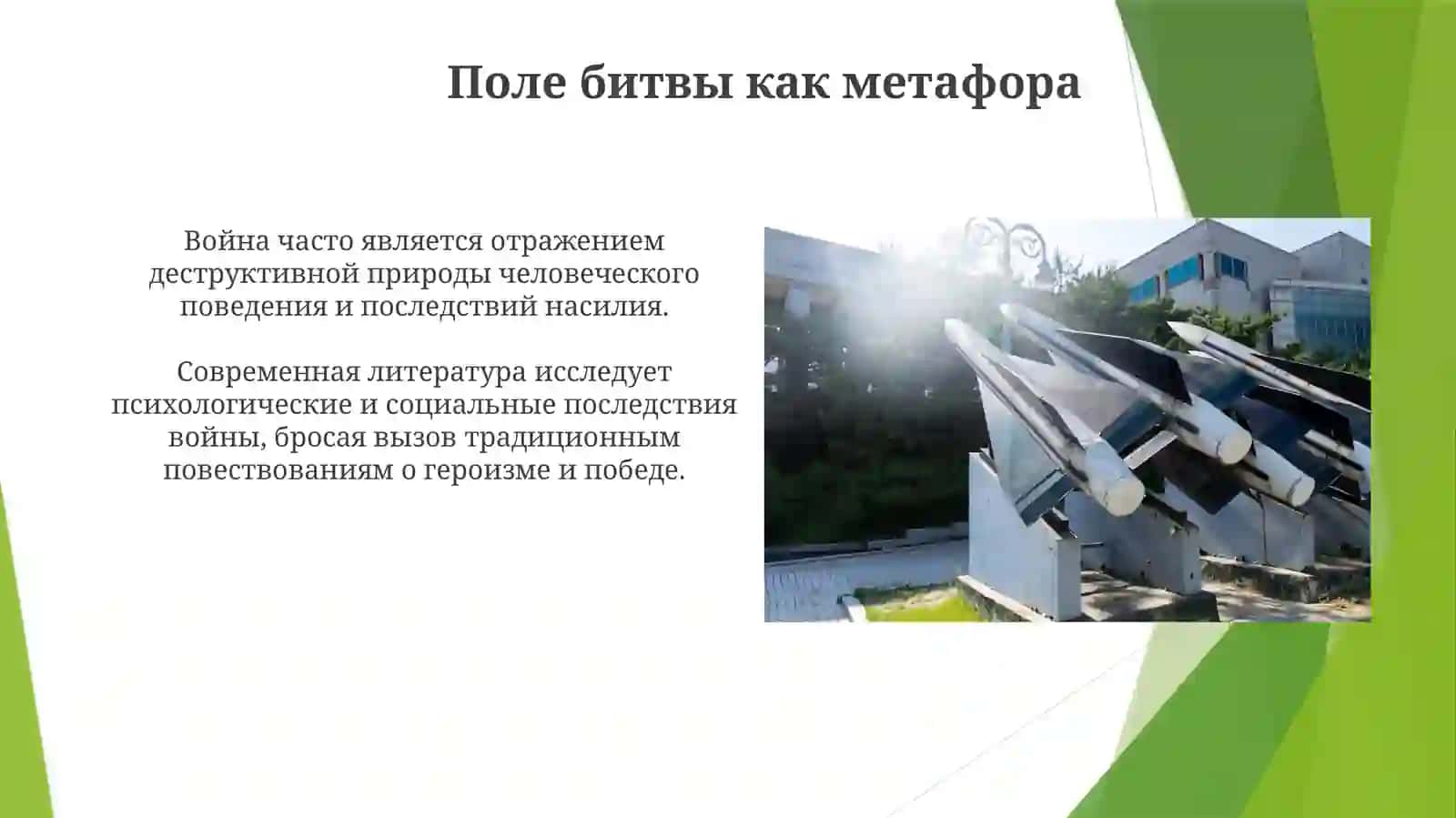 Поле битвы как метафора

Война часто является отражением деструктивной природы человеческого поведения и последствий насилия.

Современная литература исследует психологические и социальные последствия войны, бросая вызов традиционным повествованиям о героизме и победе.